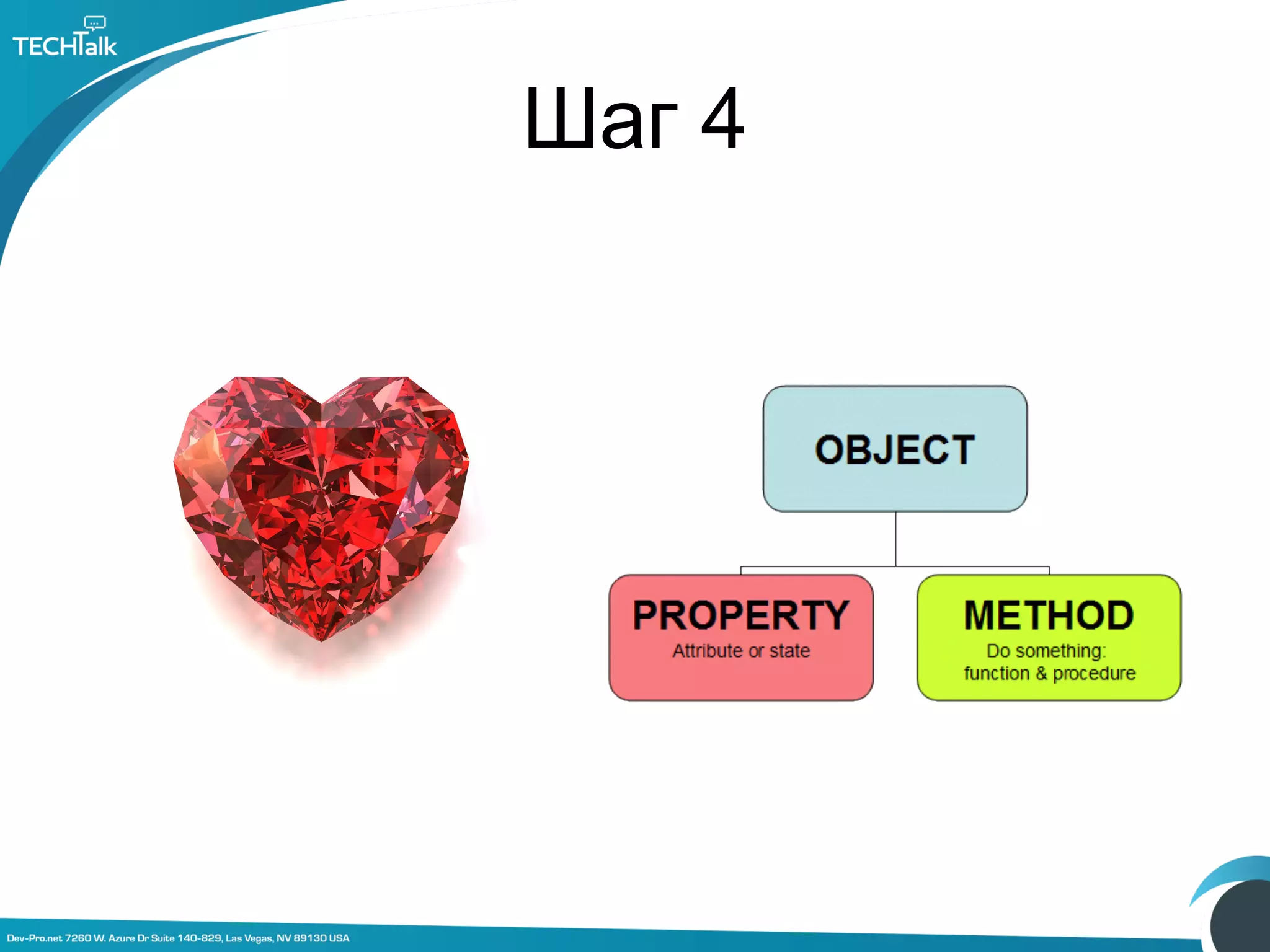 TECHTalk

Шаг 4

OBJECT

PROPERTY
Attribute or state

METHOD
Do something:
function & procedure

Dev-Pro.net 7260 W. Azure Dr Suite 140-829, Las Vegas, NV 89130 USA